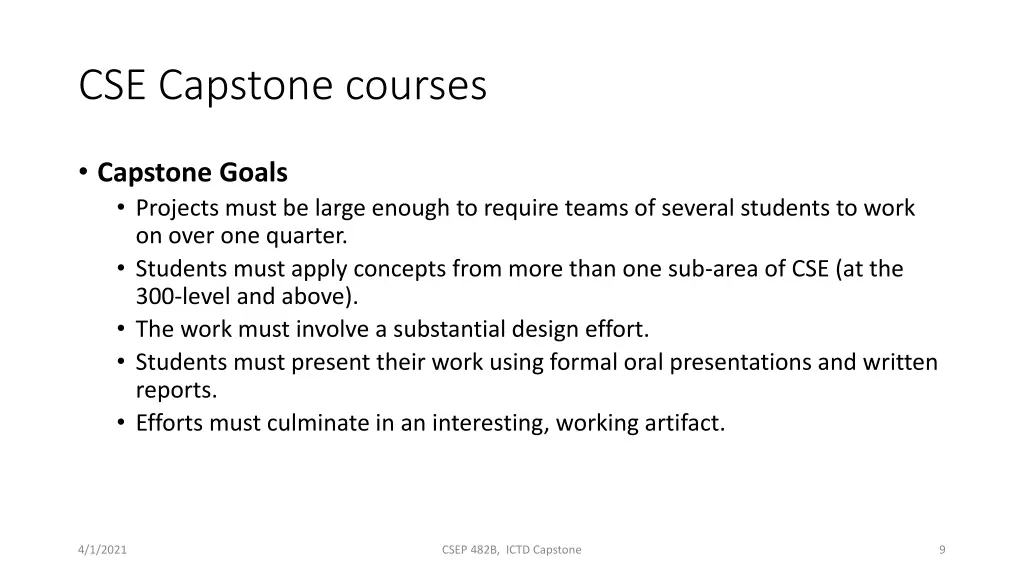 CSE Capstone courses

• Capstone Goals
  • Projects must be large enough to require teams of several students to work on over one quarter.
  • Students must apply concepts from more than one sub-area of CSE (at the 300-level and above).
  • The work must involve a substantial design effort.
  • Students must present their work using formal oral presentations and written reports.
  • Efforts must culminate in an interesting, working artifact.

4/1/2021

CSEP 482B, ICTD Capstone

9